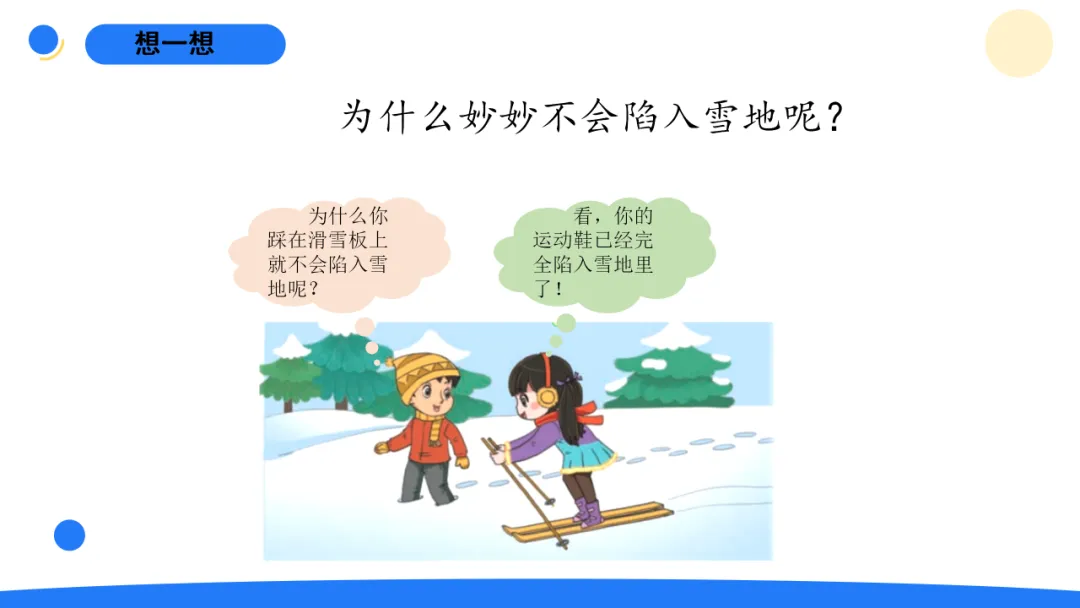 想一想

为什么妙妙不会陷入雪地呢?

为什么你踩在滑雪板上就不会陷入雪地呢?

看，你的运动鞋已经完全陷入雪地里了!